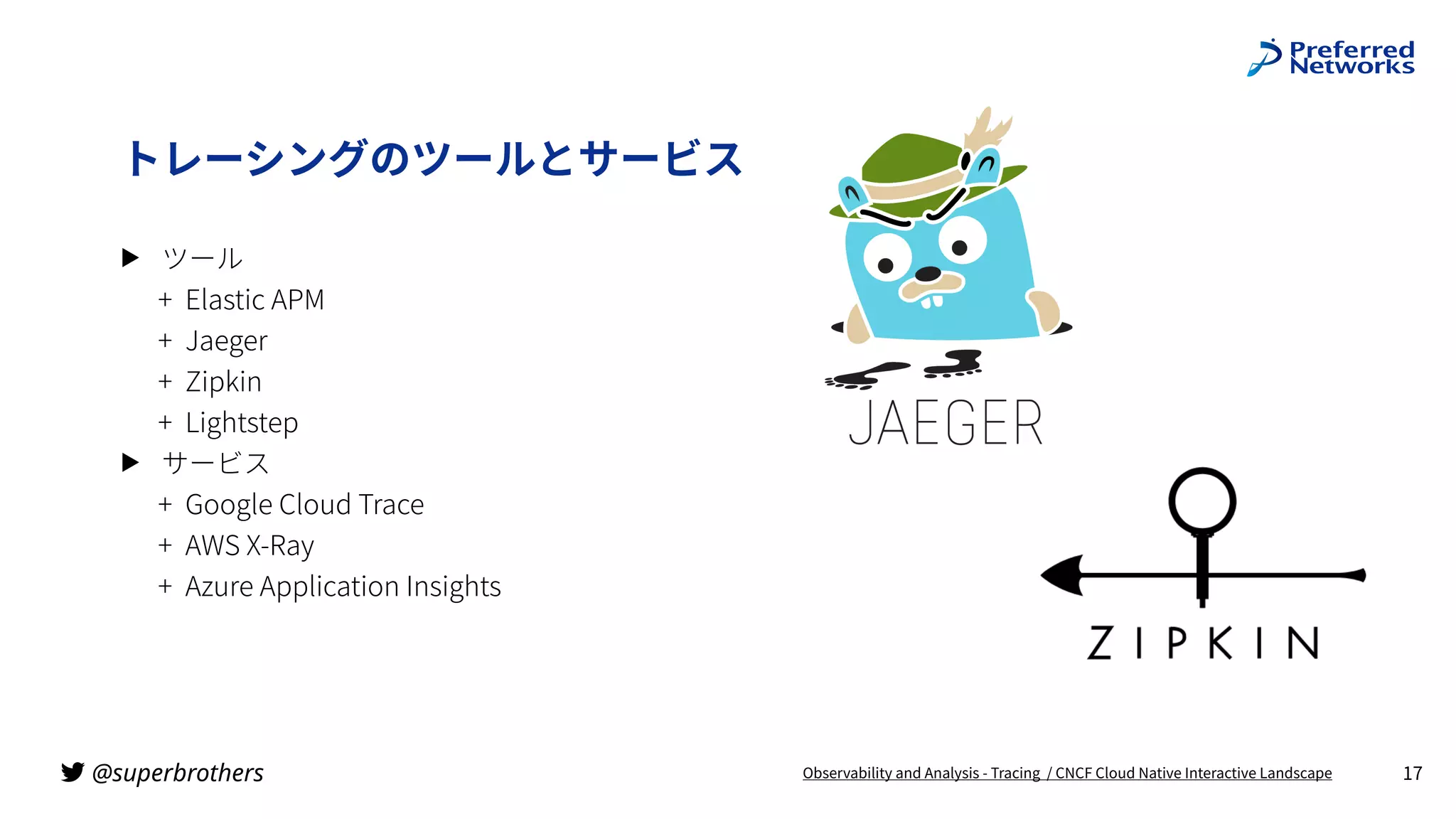 Preferred Networks

トレーシングのツールとサービス

▶ ツール
+ Elastic APM
+ Jaeger
+ Zipkin
+ Lightstep
▶ サービス
+ Google Cloud Trace
+ AWS X-Ray
+ Azure Application Insights

JAEGER

ZIPKIN

@superbrothers

Observability and Analysis - Tracing / CNCF Cloud Native Interactive Landscape

17